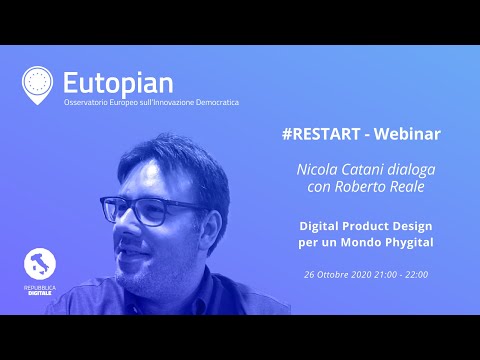 Eutopian
Osservatorio Europeo sull'Innovazione Democratica

#RESTART - Webinar

Nicola Catani dialoga con Roberto Reale

Digital Product Design per un Mondo Phygital

26 Ottobre 2020 21:00 - 22:00

REPUBBLICA DIGITALE